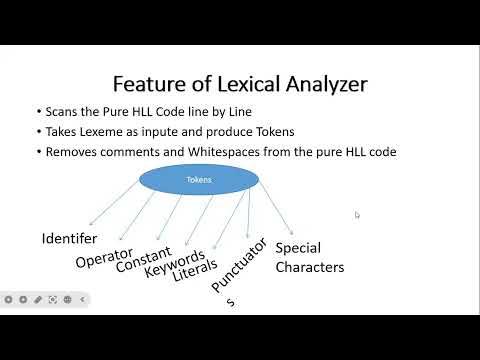 Feature of Lexical Analyzer

• Scans the Pure HLL Code line by Line
• Takes Lexeme as inpute and produce Tokens
• Removes comments and Whitespaces from the pure HLL code

Tokens

Identifer
Operator
Constant
Keywords
Literals
Punctuator
s
Special Characters